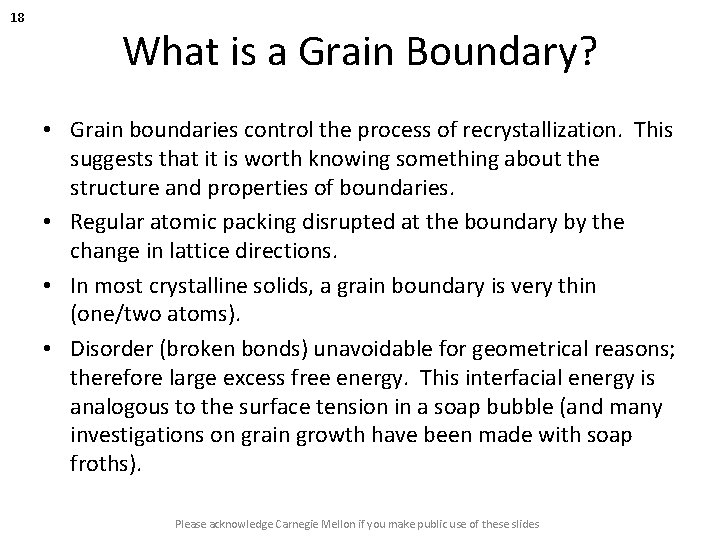 18

What is a Grain Boundary?

• Grain boundaries control the process of recrystallization. This suggests that it is worth knowing something about the structure and properties of boundaries.

• Regular atomic packing disrupted at the boundary by the change in lattice directions.

• In most crystalline solids, a grain boundary is very thin (one/two atoms).

• Disorder (broken bonds) unavoidable for geometrical reasons; therefore large excess free energy. This interfacial energy is analogous to the surface tension in a soap bubble (and many investigations on grain growth have been made with soap froths).

Please acknowledge Carnegie Mellon if you make public use of these slides